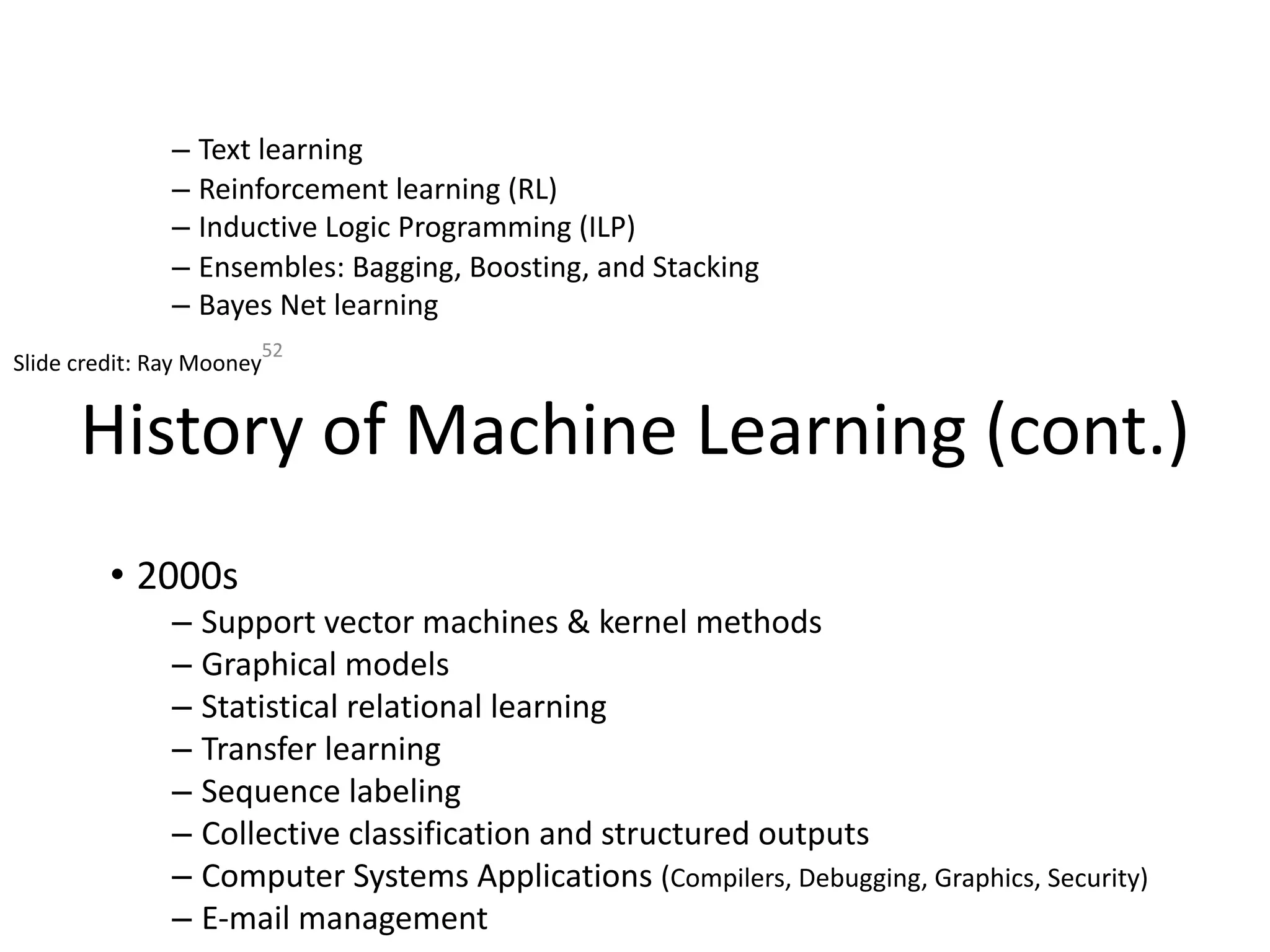 – Text learning
– Reinforcement learning (RL)
– Inductive Logic Programming (ILP)
– Ensembles: Bagging, Boosting, and Stacking
– Bayes Net learning

Slide credit: Ray Mooney 52

History of Machine Learning (cont.)

• 2000s
– Support vector machines & kernel methods
– Graphical models
– Statistical relational learning
– Transfer learning
– Sequence labeling
– Collective classification and structured outputs
– Computer Systems Applications (Compilers, Debugging, Graphics, Security)
– E-mail management